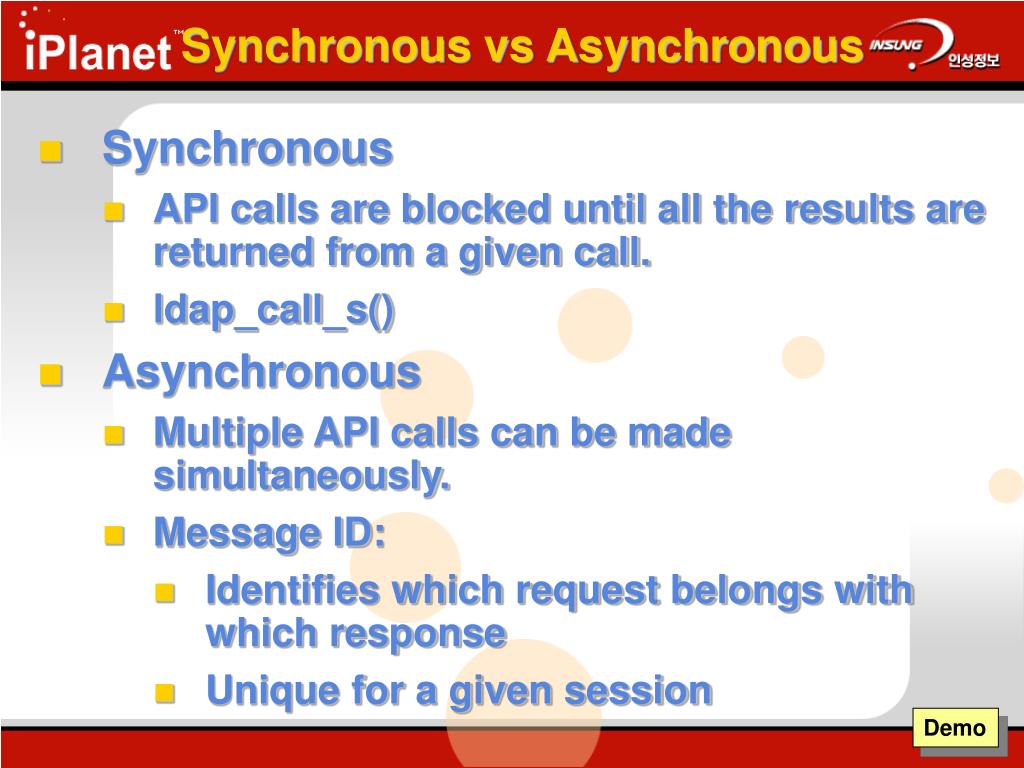 iPlanet™ Synchronous vs Asynchronous INSUNG 인성정보

Synchronous

API calls are blocked until all the results are returned from a given call.

ldap_call_s()

Asynchronous

Multiple API calls can be made simultaneously.

Message ID:

Identifies which request belongs with which response

Unique for a given session

Demo